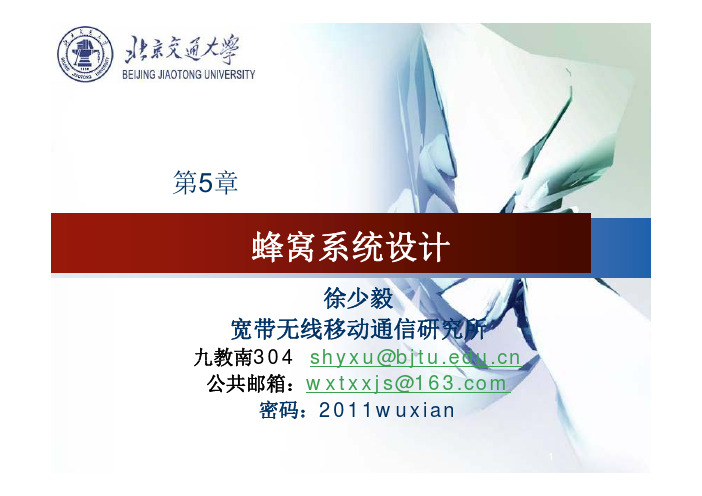 北京交通大學
BEIJING JIAOTONG UNIVERSITY

第5章

蜂窝系统设计

徐少毅
宽带无线移动通信研究所
九教南304 shyxu@bjtu.edu.cn
公共邮箱：wxtxxjs@163.com
密码：2011wuxian

1